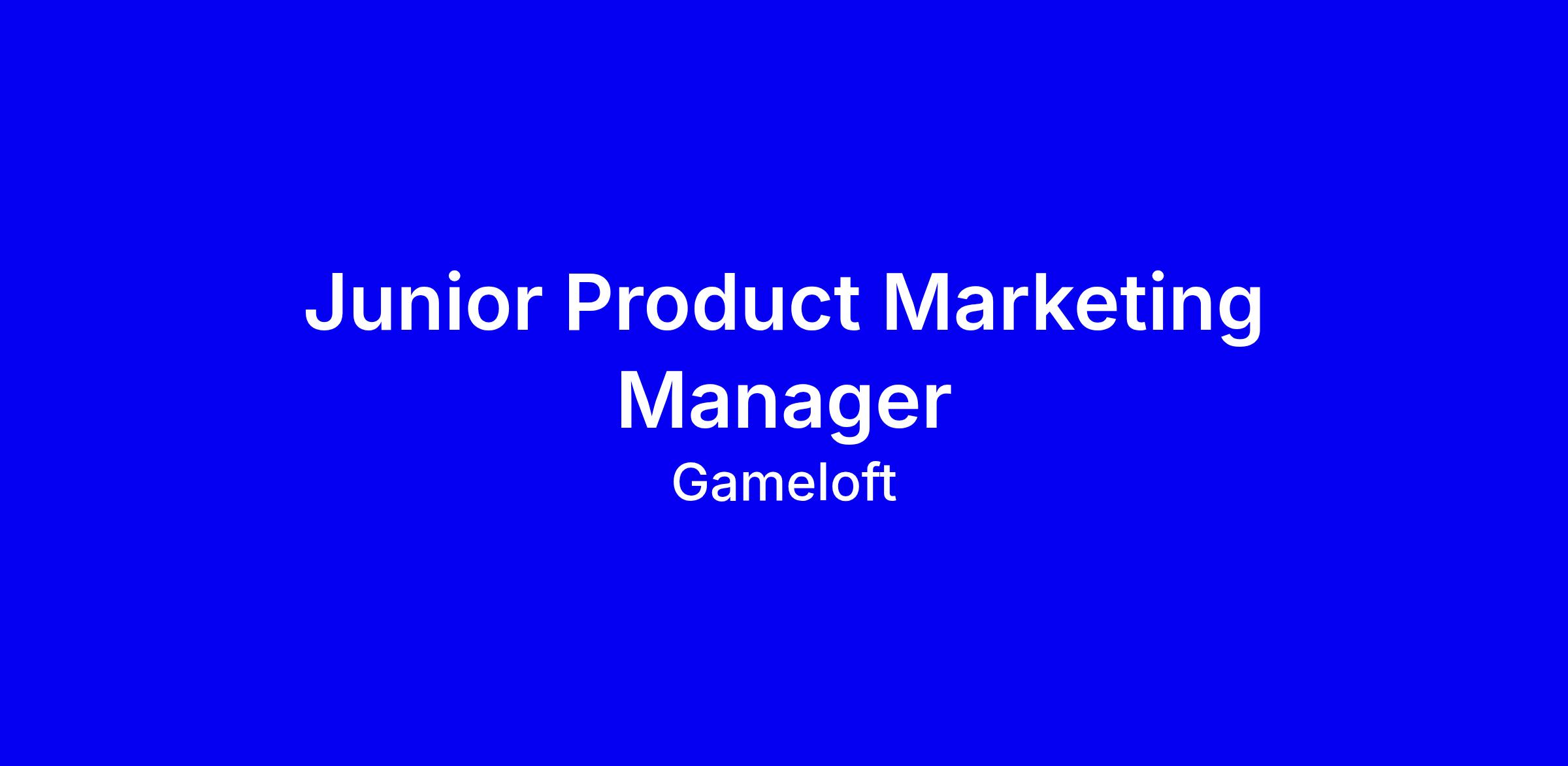 Junior Product Marketing Manager

Gameloft